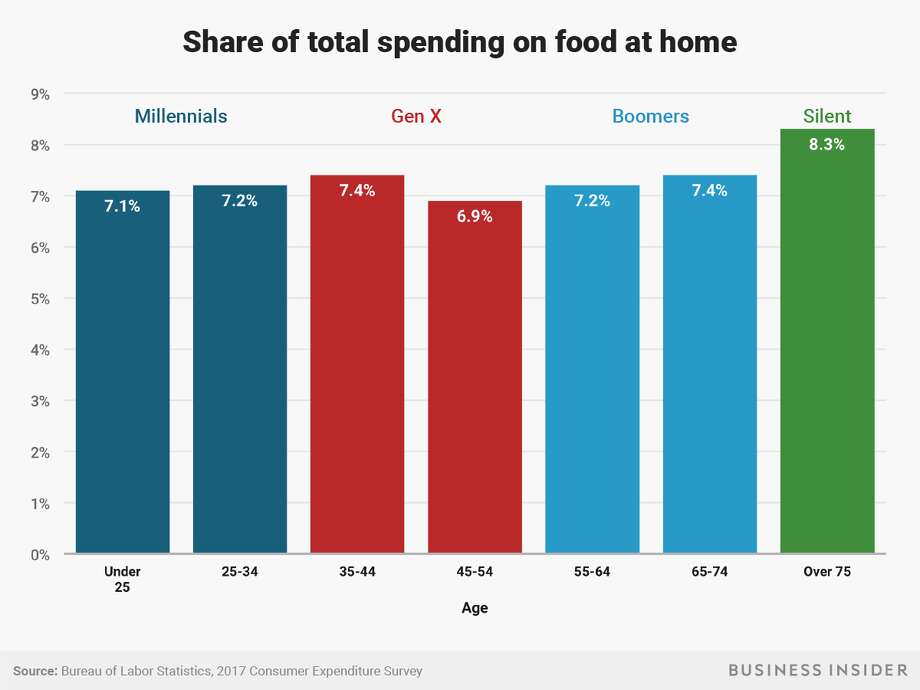 Share of total spending on food at home

9%
8%
7%
6%
5%
4%
3%
2%
1%
0%

Millennials
Gen X
Boomers
Silent

7.1%
7.2%
7.4%
6.9%
7.2%
7.4%
8.3%

Under 25
25-34
35-44
45-54
55-64
65-74
Over 75

Age

Source: Bureau of Labor Statistics, 2017 Consumer Expenditure Survey

BUSINESS INSIDER